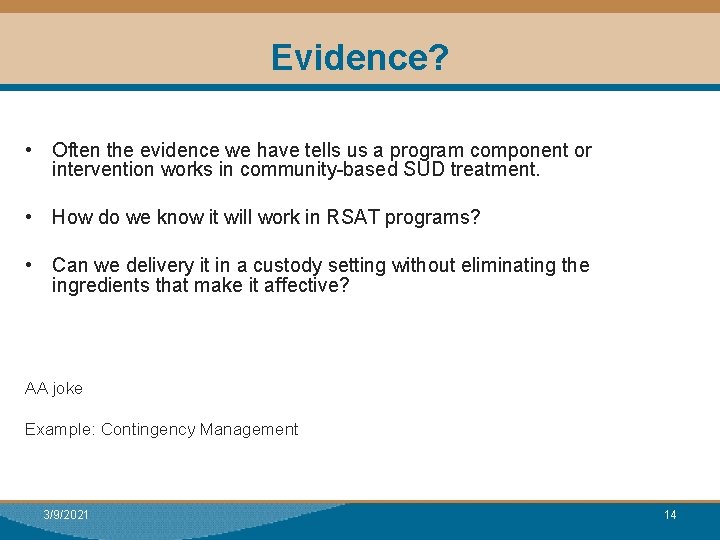 Evidence?

• Often the evidence we have tells us a program component or intervention works in community-based SUD treatment.

• How do we know it will work in RSAT programs?

• Can we delivery it in a custody setting without eliminating the ingredients that make it affective?

AA joke

Example: Contingency Management

3/9/2021

14